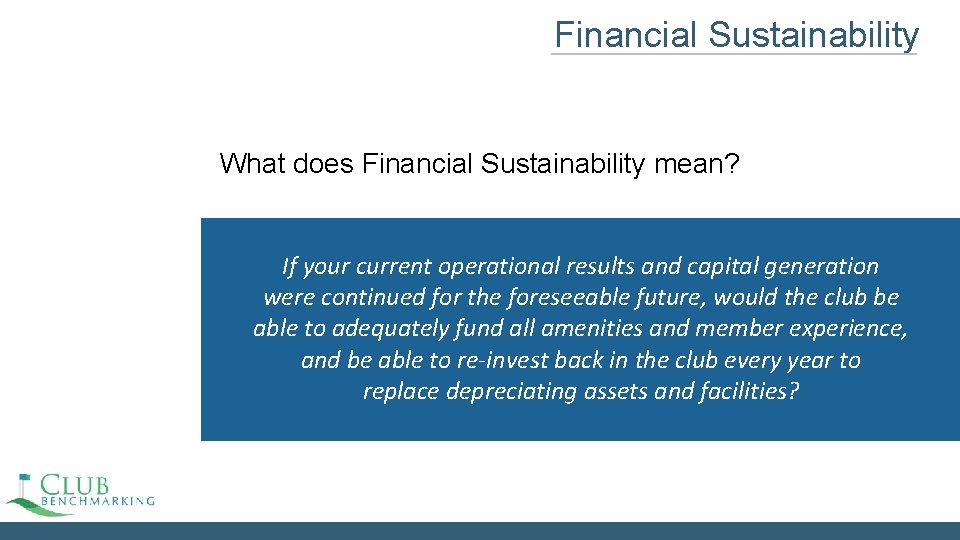 Financial Sustainability

What does Financial Sustainability mean?

If your current operational results and capital generation were continued for the foreseeable future, would the club be able to adequately fund all amenities and member experience, and be able to re-invest back in the club every year to replace depreciating assets and facilities?

CLUB BENCHMARKING